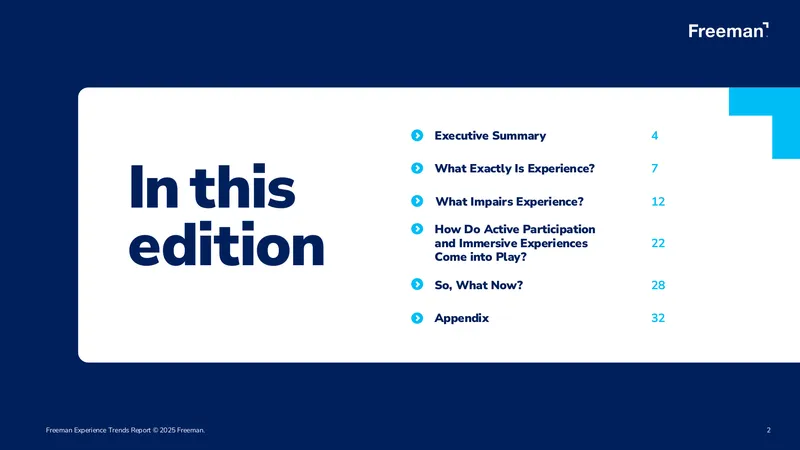 Freeman

In this edition

Executive Summary 4

What Exactly Is Experience? 7

What Impairs Experience? 12

How Do Active Participation and Immersive Experiences Come into Play? 22

So, What Now? 28

Appendix 32

Freeman Experience Trends Report © 2025 Freeman.

2